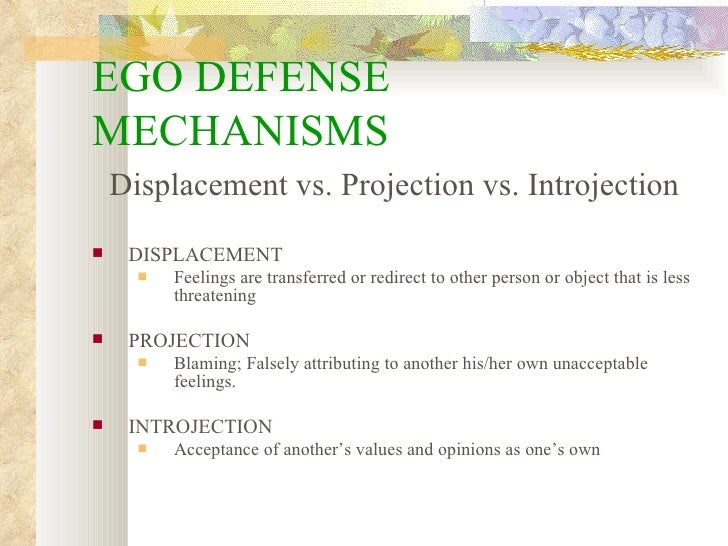 EGO DEFENSE MECHANISMS

Displacement vs. Projection vs. Introjection

DISPLACEMENT

Feelings are transferred or redirect to other person or object that is less threatening

PROJECTION

Blaming; Falsely attributing to another his/her own unacceptable feelings.

INTROJECTION

Acceptance of another’s values and opinions as one’s own